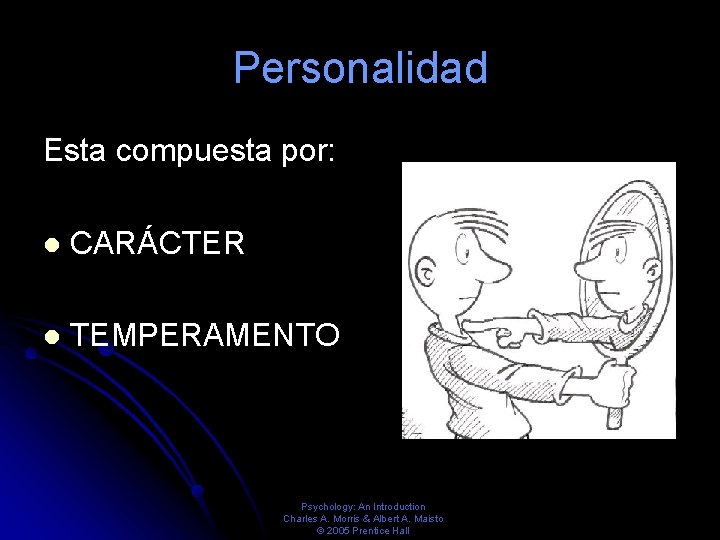 Personalidad

Esta compuesta por:

• CARÁCTER

• TEMPERAMENTO

Psychology: An Introduction
Charles A. Morris & Albert A. Maisto
© 2005 Prentice Hall